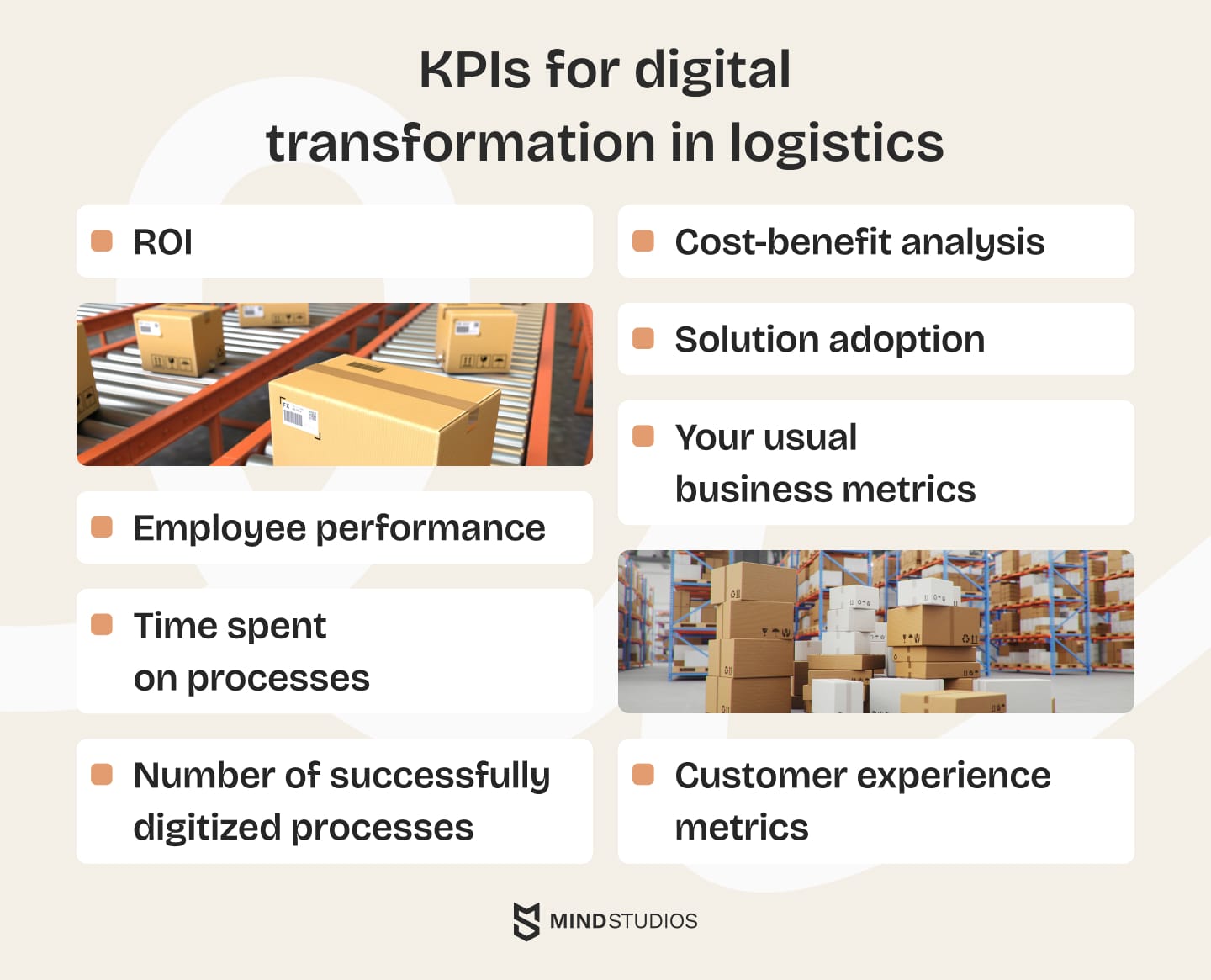 KPIs for digital transformation in logistics

ROI

Employee performance

Time spent on processes

Number of successfully digitized processes

Cost-benefit analysis

Solution adoption

Your usual business metrics

Customer experience metrics

MINDSTUDIOS